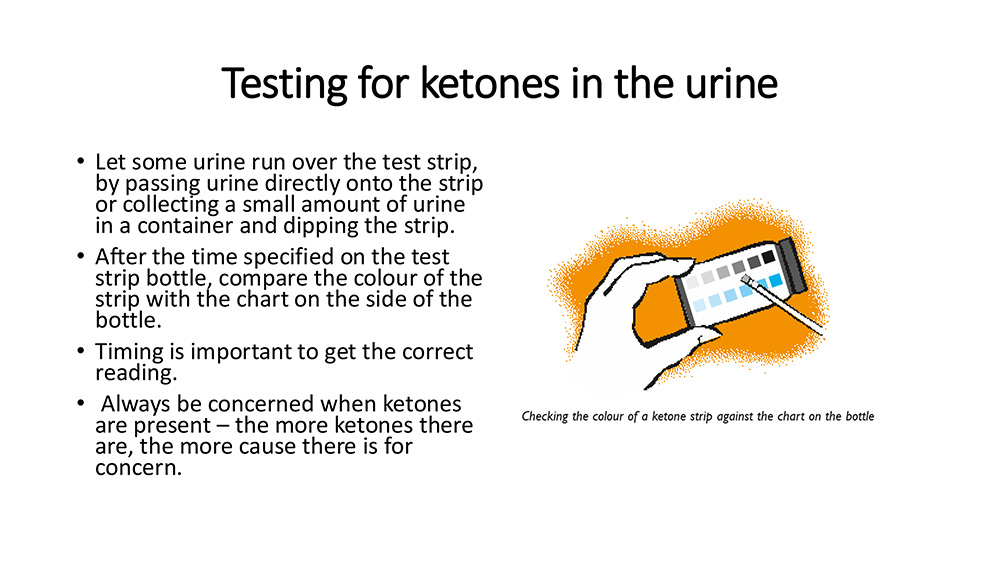 Testing for ketones in the urine

• Let some urine run over the test strip, by passing urine directly onto the strip or collecting a small amount of urine in a container and dipping the strip.
• After the time specified on the test strip bottle, compare the colour of the strip with the chart on the side of the bottle.
• Timing is important to get the correct reading.
• Always be concerned when ketones are present – the more ketones there are, the more cause there is for concern.

Checking the colour of a ketone strip against the chart on the bottle